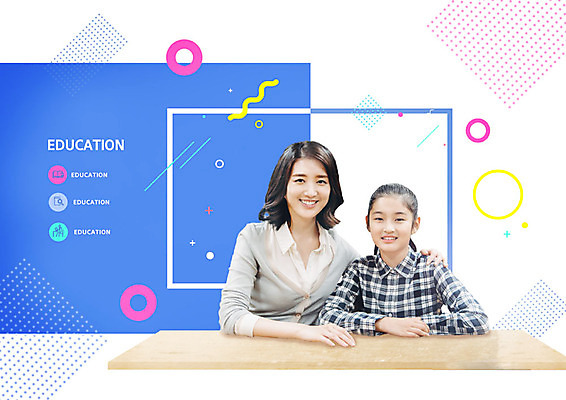 EDUCATION

EDUCATION

EDUCATION

EDUCATION